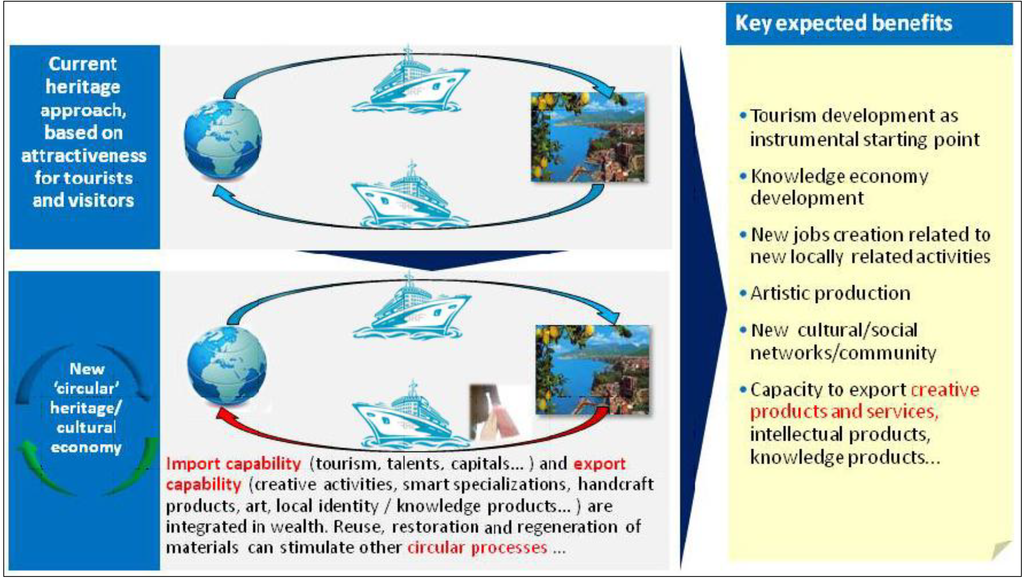 Current heritage approach, based on attractiveness for tourists and visitors

New 'circular' heritage/ cultural economy

Import capability (tourism, talents, capitals... ) and export capability (creative activities, smart specializations, handcraft products, art, local identity / knowledge products... ) are integrated in wealth. Reuse, restoration and regeneration of materials can stimulate other circular processes ...

Key expected benefits

• Tourism development as instrumental starting point

• Knowledge economy development

• New jobs creation related to new locally related activities

• Artistic production

• New cultural/social networks/community

• Capacity to export creative products and services, intellectual products, knowledge products...